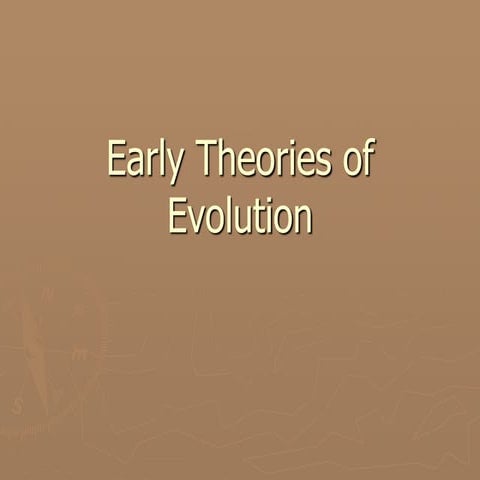 Early Theories of Evolution